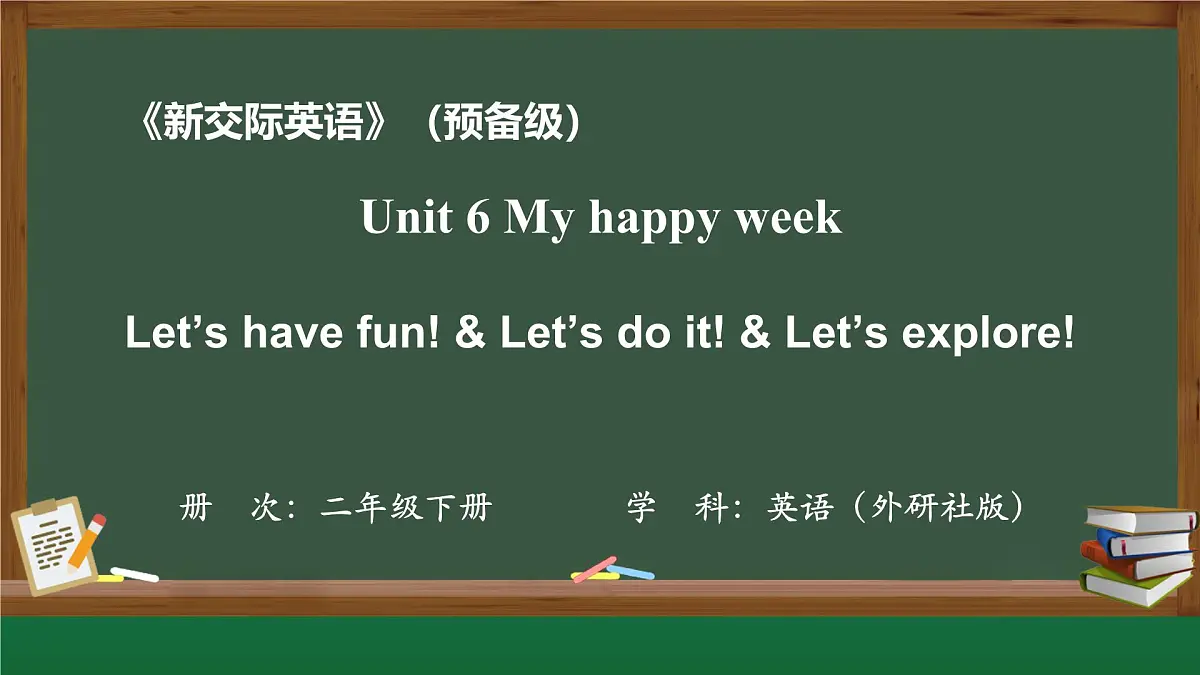 《新交际英语》（预备级）

Unit 6 My happy week

Let’s have fun! & Let’s do it! & Let’s explore!

册　次：二年级下册　　学　科：英语（外研社版）